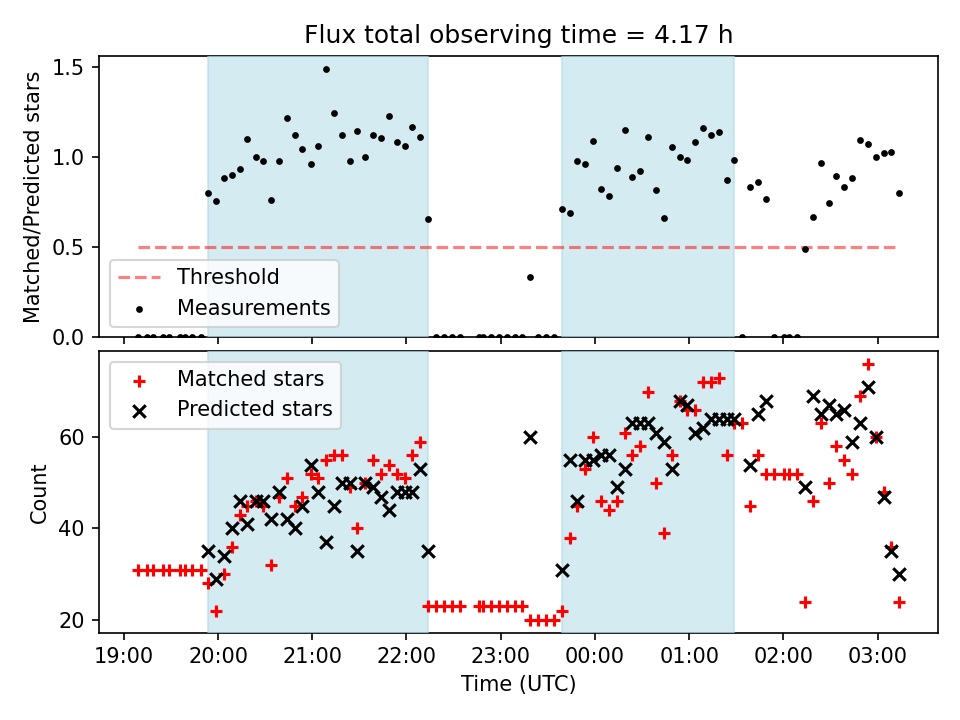 Flux total observing time = 4.17 h

Matched/Predicted stars

1.5
1.0
0.5
0.0

Threshold
Measurements

Matched stars
Predicted stars

Count

60
40
20

19:00 20:00 21:00 22:00 23:00 00:00 01:00 02:00 03:00
Time (UTC)